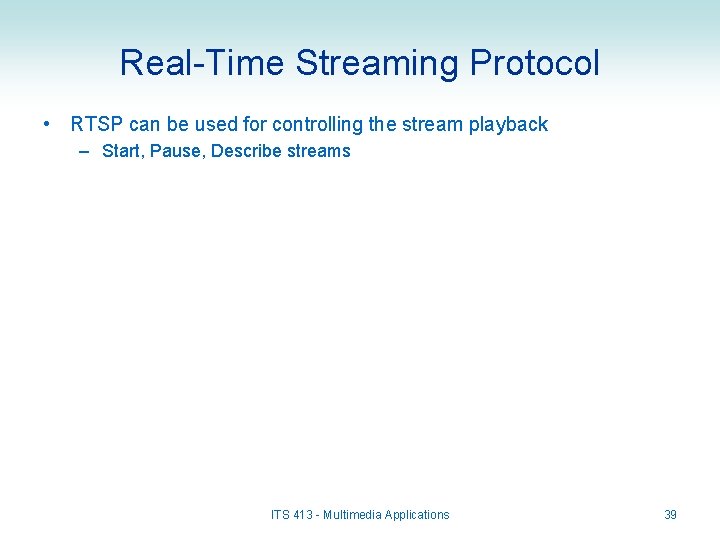 Real-Time Streaming Protocol

• RTSP can be used for controlling the stream playback
– Start, Pause, Describe streams

ITS 413 - Multimedia Applications

39